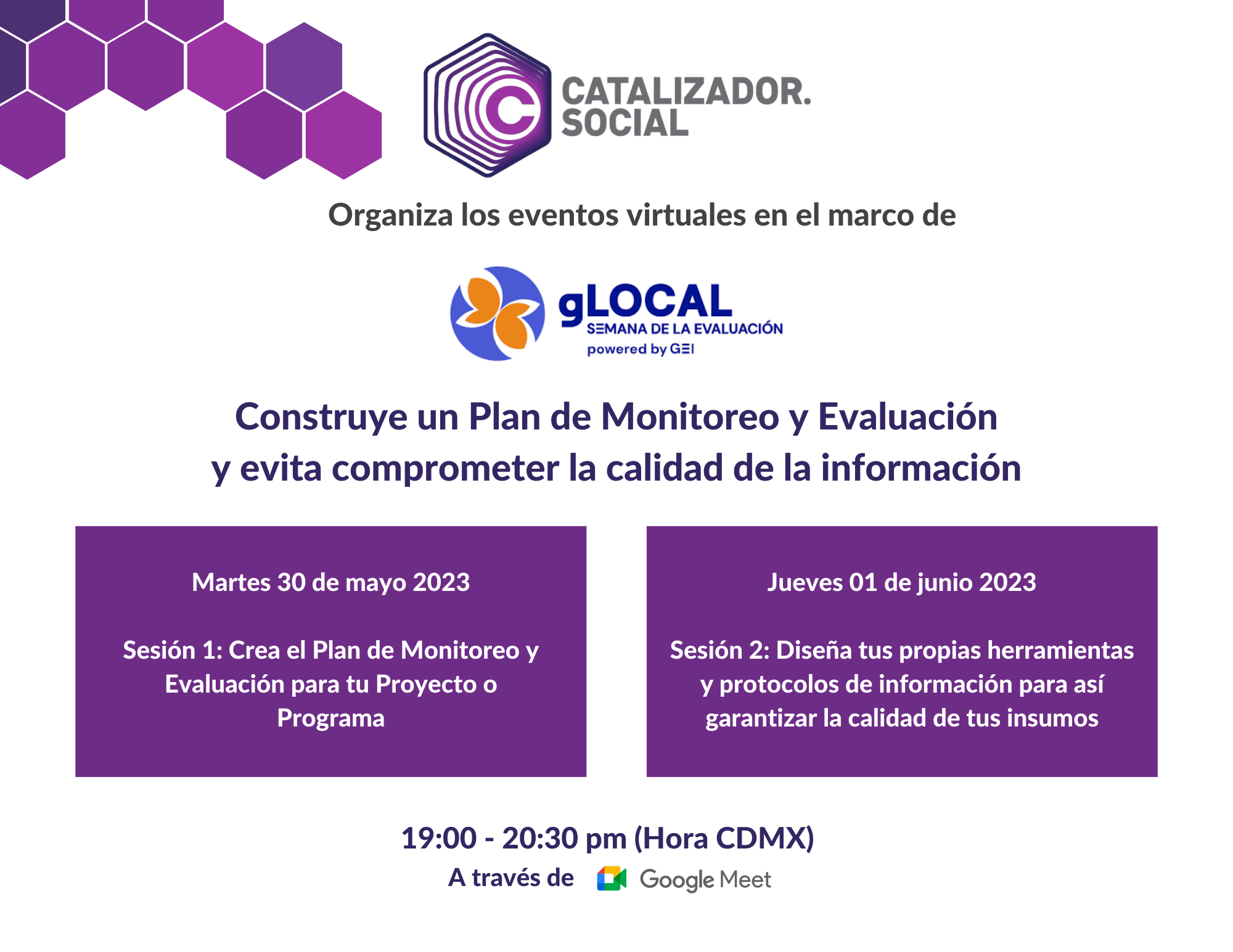 CATALIZADOR.
SOCIAL

Organiza los eventos virtuales en el marco de

gLOCAL
SEMANA DE LA EVALUACIÓN
powered by GEI

Construye un Plan de Monitoreo y Evaluación y evita comprometer la calidad de la información

Martes 30 de mayo 2023

Sesión 1: Crea el Plan de Monitoreo y Evaluación para tu Proyecto o Programa

Jueves 01 de junio 2023

Sesión 2: Diseña tus propias herramientas y protocolos de información para así garantizar la calidad de tus insumos

19:00 - 20:30 pm (Hora CDMX)

A través de Google Meet